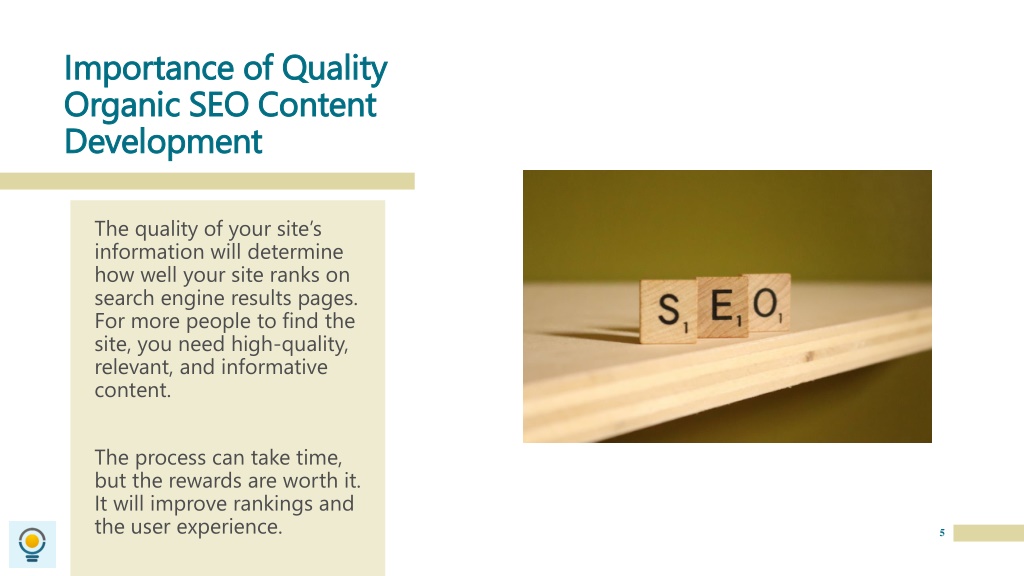 Importance of Quality Organic SEO Content Development

The quality of your site's information will determine how well your site ranks on search engine results pages. For more people to find the site, you need high-quality, relevant, and informative content.

The process can take time, but the rewards are worth it. It will improve rankings and the user experience.

S1 E1 O1

5